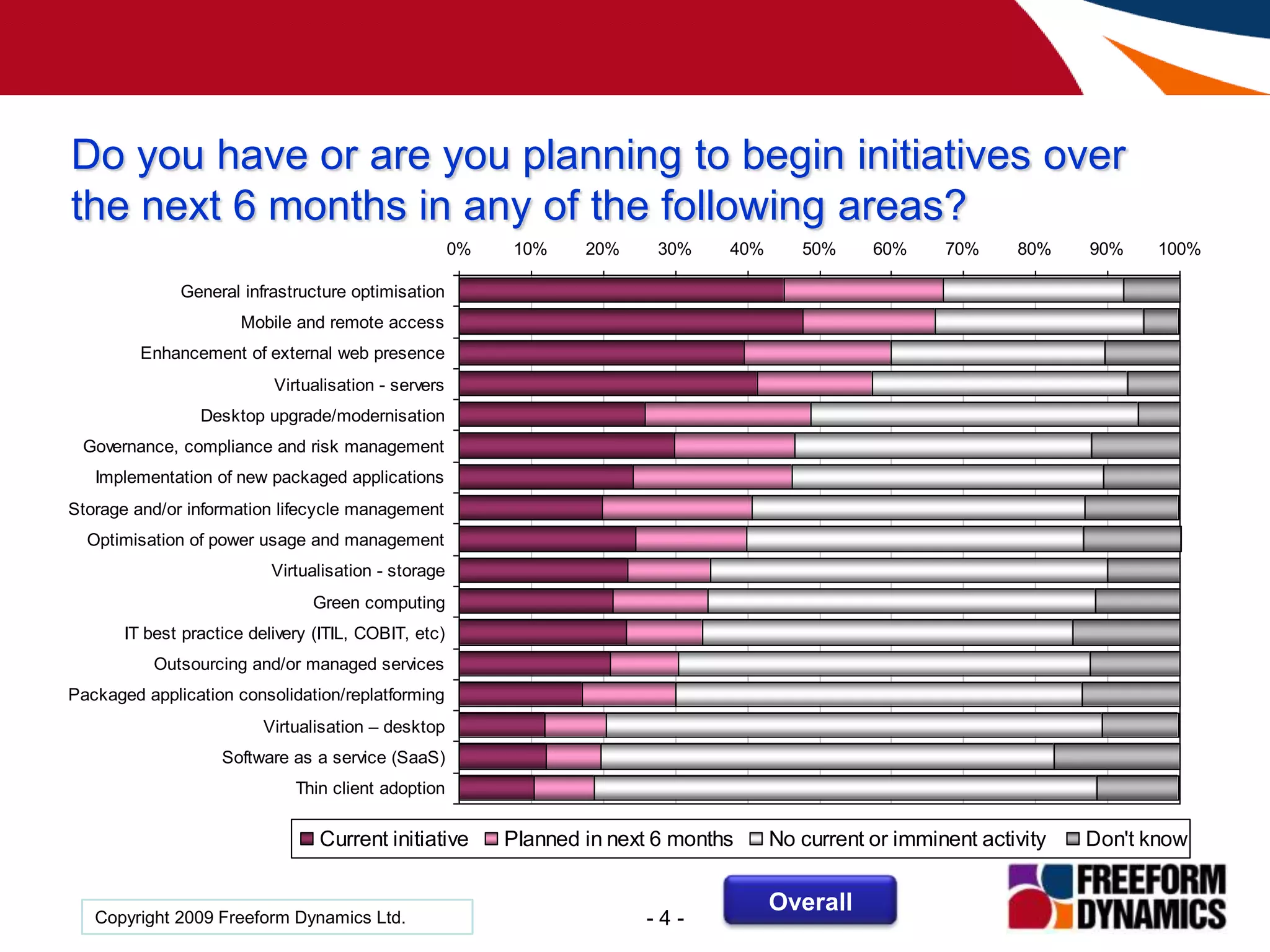 Do you have or are you planning to begin initiatives over the next 6 months in any of the following areas?

0% 10% 20% 30% 40% 50% 60% 70% 80% 90% 100%

General infrastructure optimisation
Mobile and remote access
Enhancement of external web presence
Virtualisation - servers
Desktop upgrade/modernisation
Governance, compliance and risk management
Implementation of new packaged applications
Storage and/or information lifecycle management
Optimisation of power usage and management
Virtualisation - storage
Green computing
IT best practice delivery (ITIL, COBIT, etc)
Outsourcing and/or managed services
Packaged application consolidation/replatforming
Virtualisation – desktop
Software as a service (SaaS)
Thin client adoption

Current initiative
Planned in next 6 months
No current or imminent activity
Don't know

Copyright 2009 Freeform Dynamics Ltd.

- 4 -

Overall

FREEFORM DYNAMICS